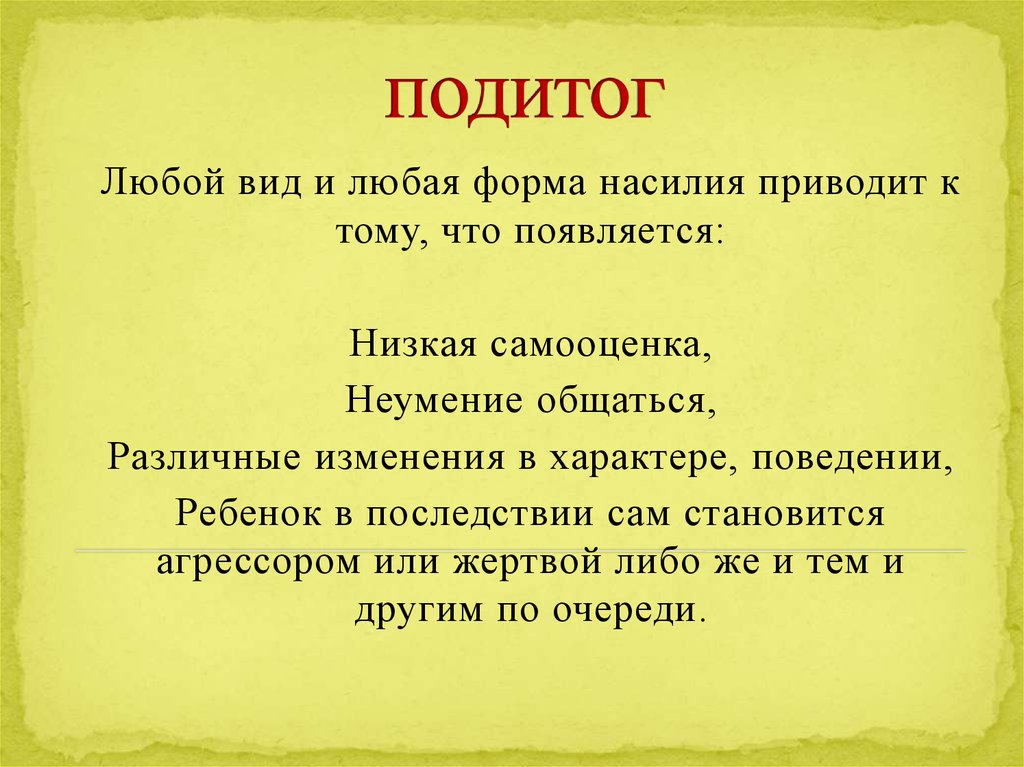 ПОДИТОГ

Любой вид и любая форма насилия приводит к тому, что появляется:

Низкая самооценка,
Неумение общаться,
Различные изменения в характере, поведении,
Ребенок в последствии сам становится агрессором или жертвой либо же и тем и другим по очереди.